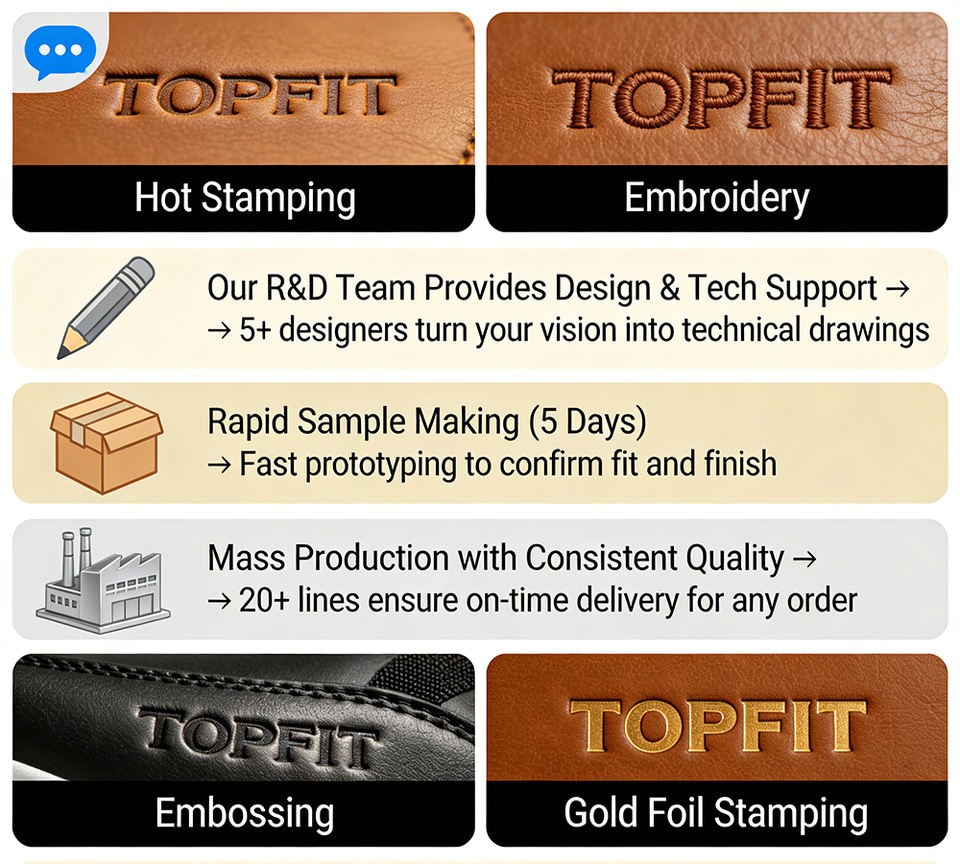 TOPFIT

Hot Stamping

TOPFIT

Embroidery

Our R&D Team Provides Design & Tech Support →
→ 5+ designers turn your vision into technical drawings

Rapid Sample Making (5 Days)
→ Fast prototyping to confirm fit and finish

Mass Production with Consistent Quality →
→ 20+ lines ensure on-time delivery for any order

TOPFIT

Embossing

TOPFIT

Gold Foil Stamping